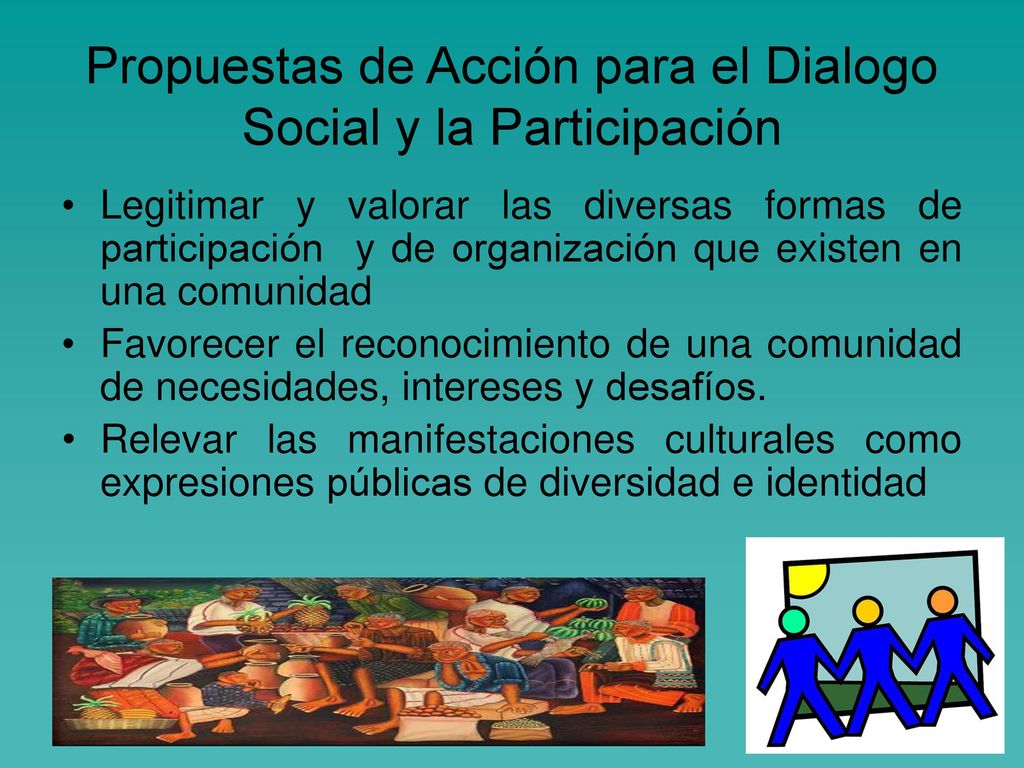 Propuestas de Acción para el Dialogo Social y la Participación

• Legitimar y valorar las diversas formas de participación y de organización que existen en una comunidad
• Favorecer el reconocimiento de una comunidad de necesidades, intereses y desafíos.
• Relevar las manifestaciones culturales como expresiones públicas de diversidad e identidad